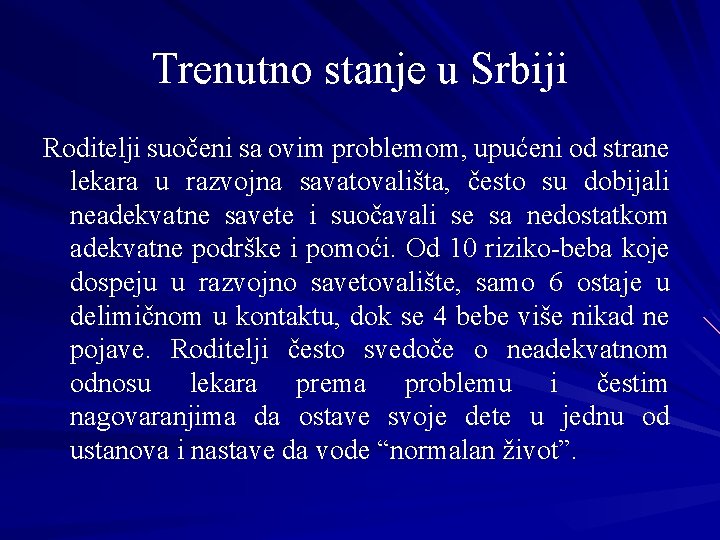 Trenutno stanje u Srbiji

Roditelji suočeni sa ovim problemom, upućeni od strane lekara u razvojna savatovališta, često su dobijali neadekvatne savete i suočavali se sa nedostatkom adekvatne podrške i pomoći. Od 10 riziko-beba koje dospeju u razvojno savetovalište, samo 6 ostaje u delimičnom u kontaktu, dok se 4 bebe više nikad ne pojave. Roditelji često svedoče o neadekvatnom odnosu lekara prema problemu i čestim nagovaranjima da ostave svoje dete u jednu od ustanova i nastave da vode “normalan život”.